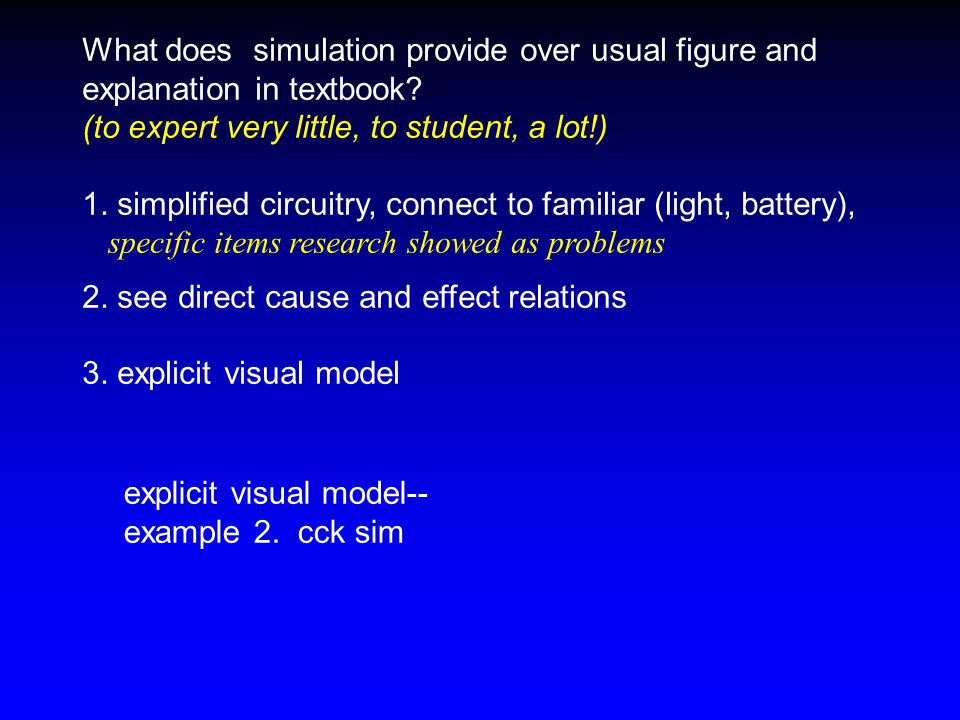 What does simulation provide over usual figure and explanation in textbook?
(to expert very little, to student, a lot!)

1. simplified circuitry, connect to familiar (light, battery), specific items research showed as problems

2. see direct cause and effect relations

3. explicit visual model

explicit visual model--
example 2. cck sim